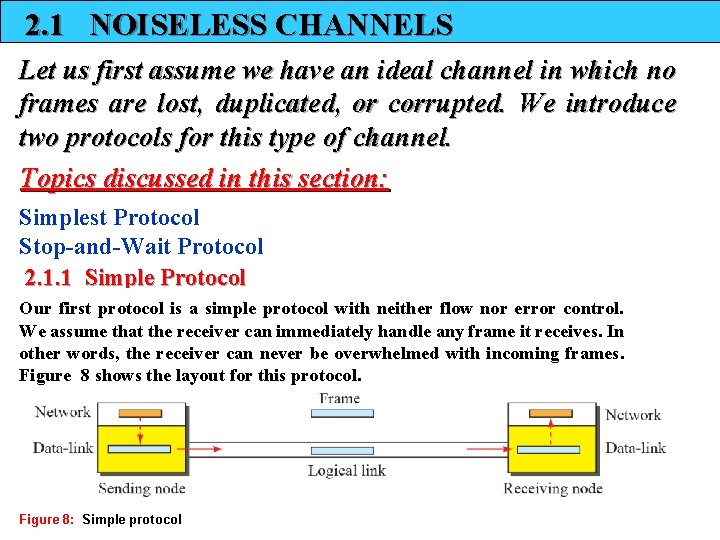 2.1 NOISELESS CHANNELS

Let us first assume we have an ideal channel in which no frames are lost, duplicated, or corrupted. We introduce two protocols for this type of channel.

Topics discussed in this section:

Simplest Protocol
Stop-and-Wait Protocol

2.1.1 Simple Protocol

Our first protocol is a simple protocol with neither flow nor error control. We assume that the receiver can immediately handle any frame it receives. In other words, the receiver can never be overwhelmed with incoming frames. Figure 8 shows the layout for this protocol.

Network
Data-link
Sending node
Frame
Logical link
Network
Data-link
Receiving node

Figure 8: Simple protocol